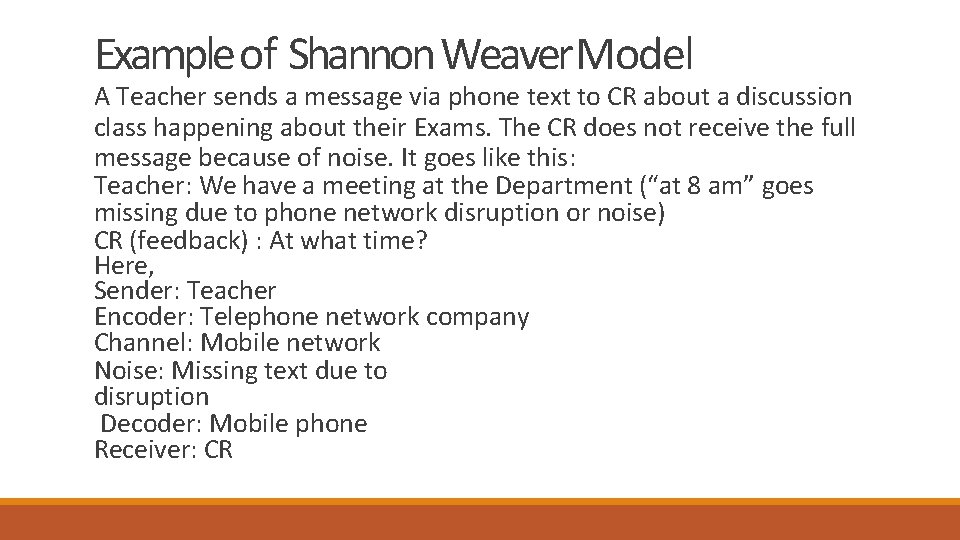 Example of Shannon Weaver Model

A Teacher sends a message via phone text to CR about a discussion class happening about their Exams. The CR does not receive the full message because of noise. It goes like this:
Teacher: We have a meeting at the Department (“at 8 am” goes missing due to phone network disruption or noise)
CR (feedback) : At what time?
Here,
Sender: Teacher
Encoder: Telephone network company
Channel: Mobile network
Noise: Missing text due to disruption
Decoder: Mobile phone
Receiver: CR